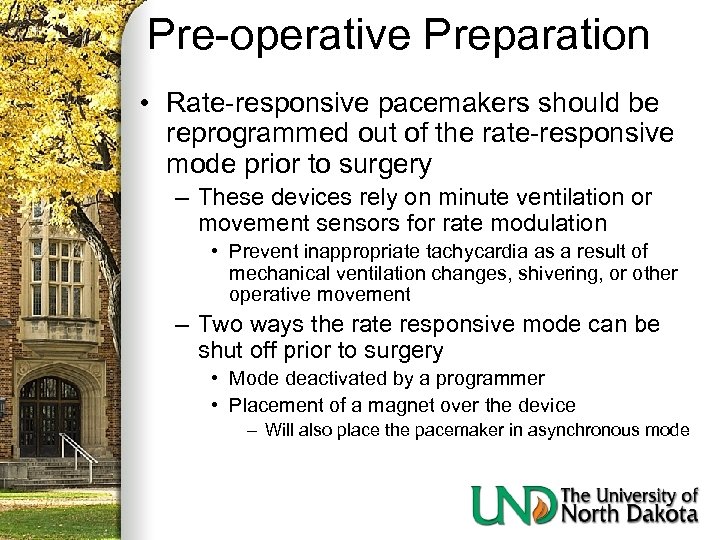 Pre-operative Preparation

• Rate-responsive pacemakers should be reprogrammed out of the rate-responsive mode prior to surgery

– These devices rely on minute ventilation or movement sensors for rate modulation

• Prevent inappropriate tachycardia as a result of mechanical ventilation changes, shivering, or other operative movement

– Two ways the rate responsive mode can be shut off prior to surgery

• Mode deactivated by a programmer

• Placement of a magnet over the device

– Will also place the pacemaker in asynchronous mode

UND The University of North Dakota